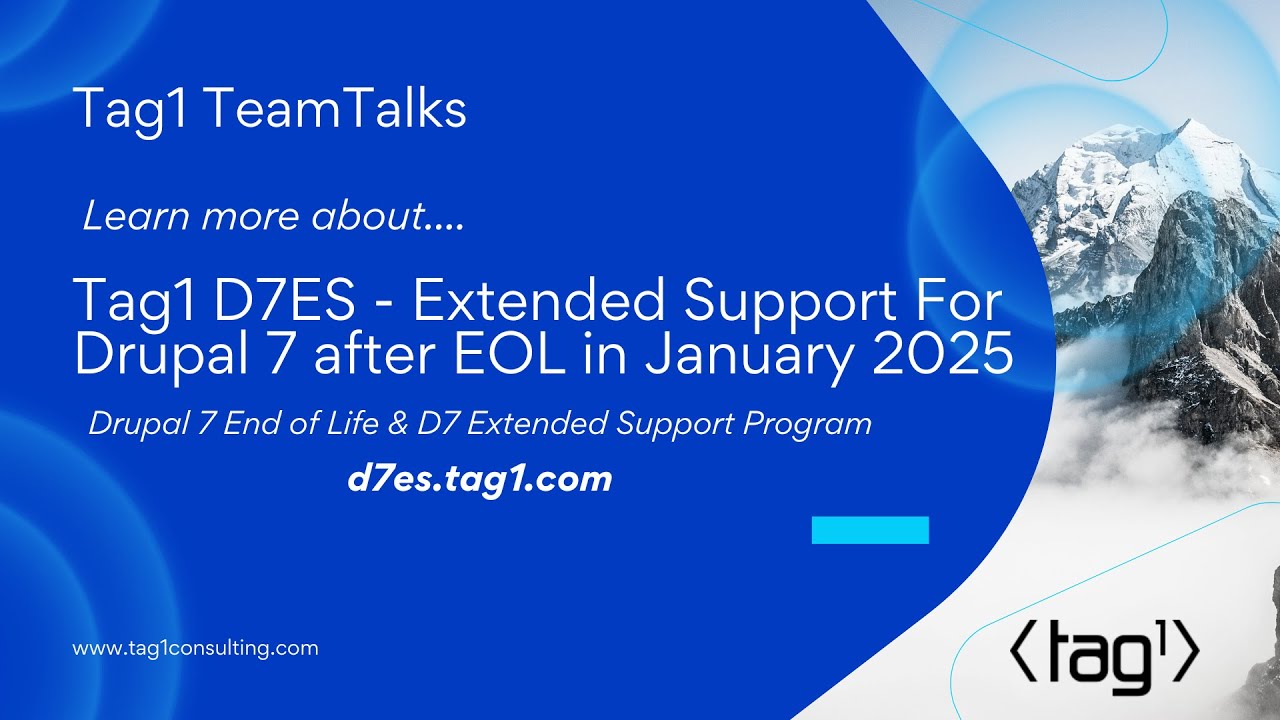 Tag1 TeamTalks

Learn more about....

Tag1 D7ES - Extended Support For Drupal 7 after EOL in January 2025

Drupal 7 End of Life & D7 Extended Support Program

d7es.tag1.com

www.tag1consulting.com

⟨tag1⟩